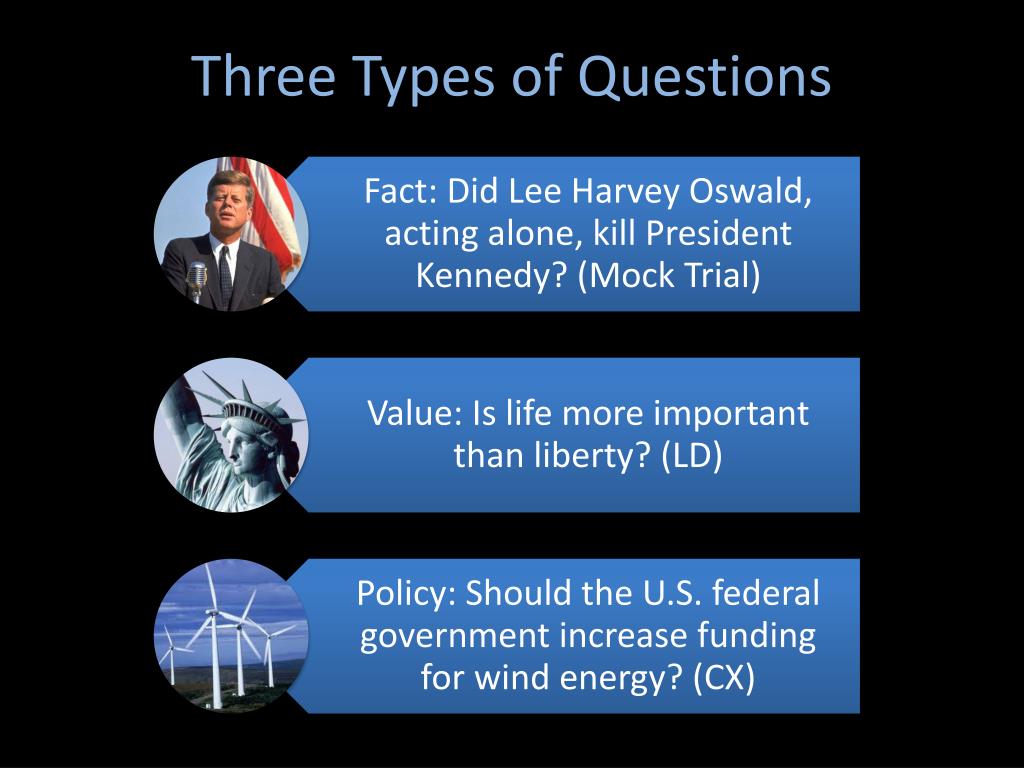 Three Types of Questions

Fact: Did Lee Harvey Oswald, acting alone, kill President Kennedy? (Mock Trial)

Value: Is life more important than liberty? (LD)

Policy: Should the U.S. federal government increase funding for wind energy? (CX)